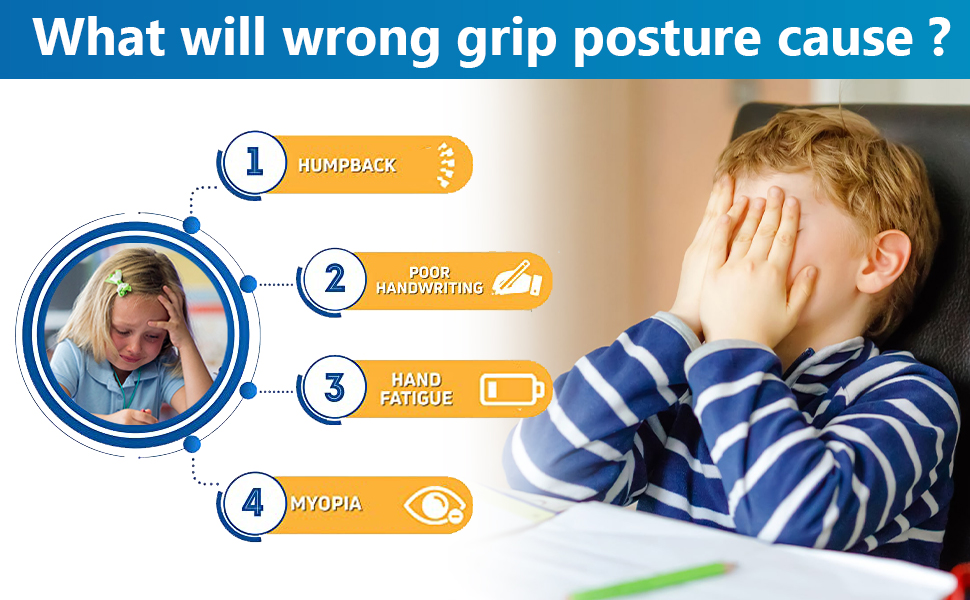 What will wrong grip posture cause ?

1 HUMPBACK

2 POOR HANDWRITING

3 HAND FATIGUE

4 MYOPIA